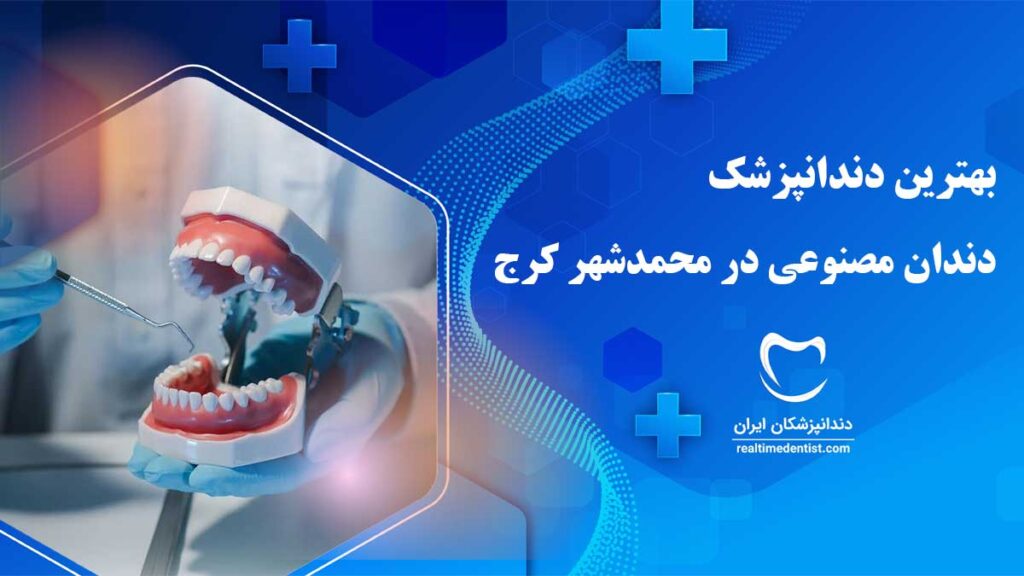 بهترین دندانپزشک
دندان مصنوعی در محمدشهر کرج

دندانپزشکان ایران
realtimedentist.com